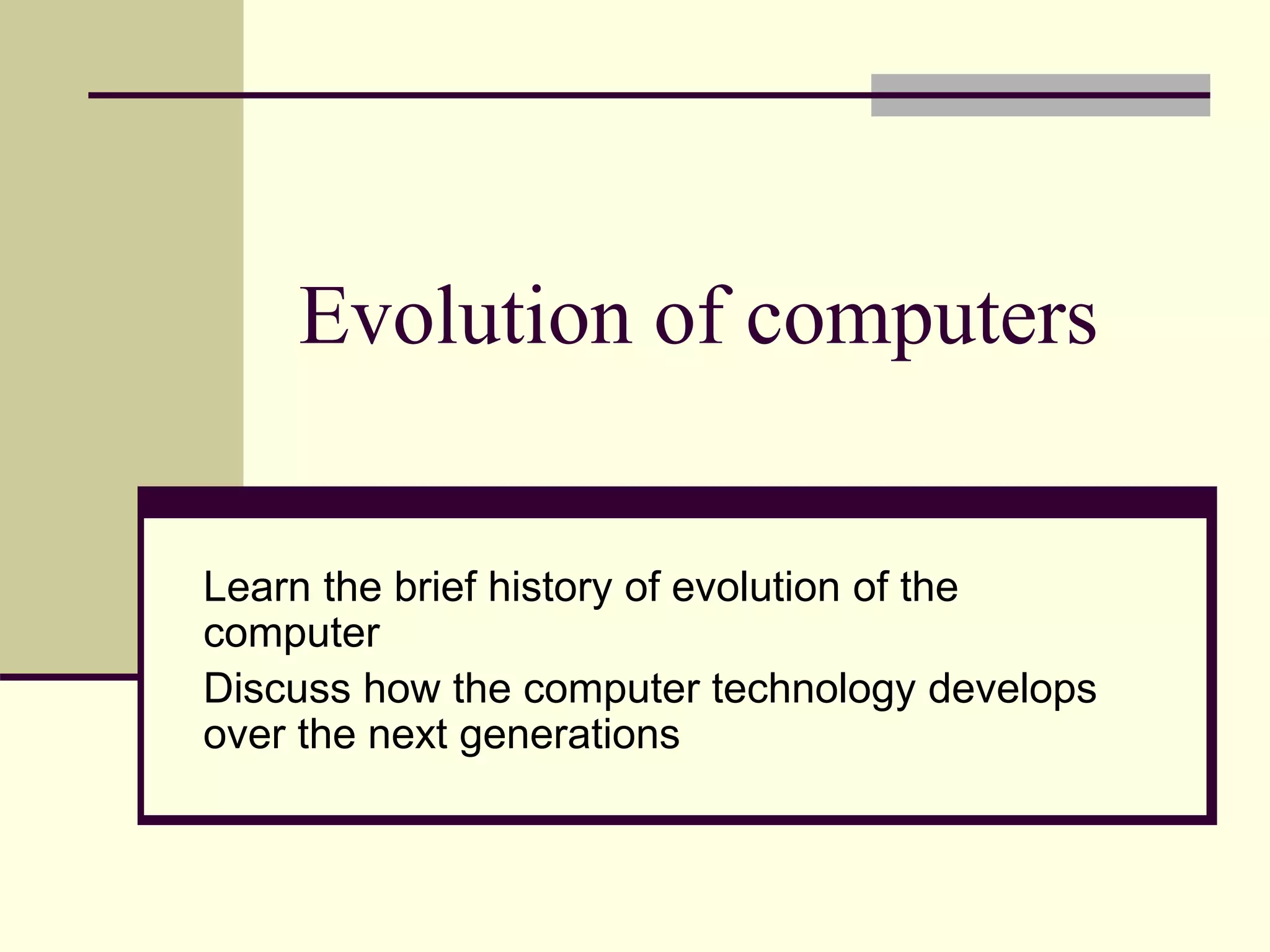 Evolution of computers

Learn the brief history of evolution of the computer

Discuss how the computer technology develops over the next generations